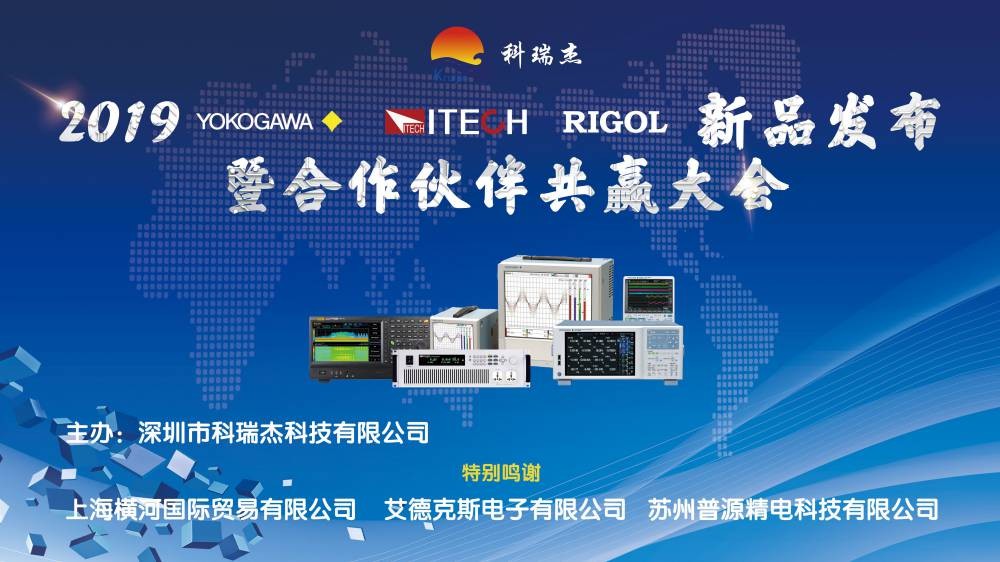 科瑞杰

2019 YOKOGAWA ITECH RIGOL 新品发布
暨合作伙伴共赢大会

主办：深圳市科瑞杰科技有限公司

特别鸣谢

上海横河国际贸易有限公司 艾德克斯电子有限公司 苏州普源精电科技有限公司